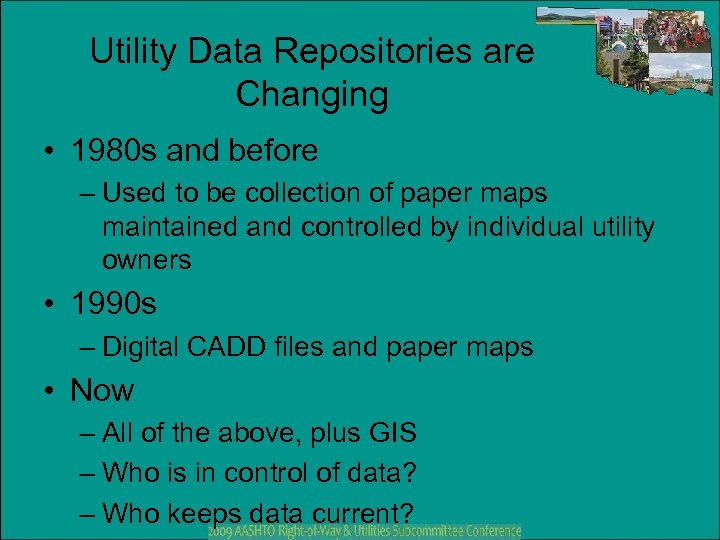 Utility Data Repositories are Changing

• 1980s and before
– Used to be collection of paper maps maintained and controlled by individual utility owners

• 1990s
– Digital CADD files and paper maps

• Now
– All of the above, plus GIS
– Who is in control of data?
– Who keeps data current?

2009 AASHTO Right-of-Way & Utilities Subcommittee Conference